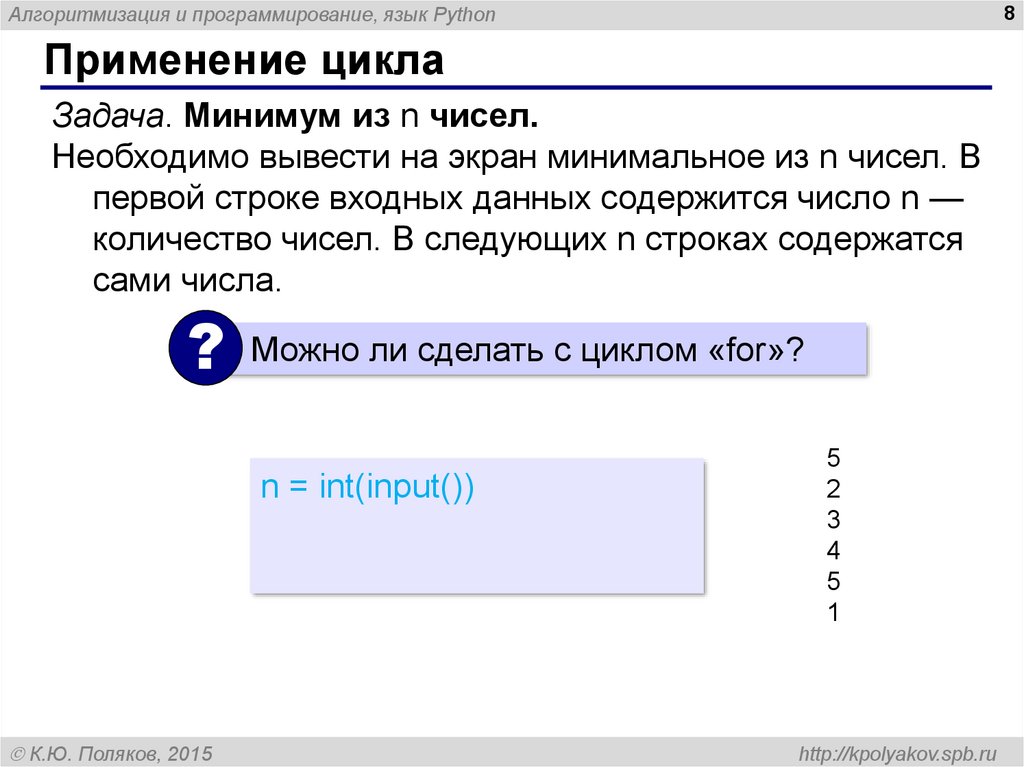 Алгоритмизация и программирование, язык Python

8

Применение цикла

Задача. Минимум из n чисел.

Необходимо вывести на экран минимальное из n чисел. В первой строке входных данных содержится число n — количество чисел. В следующих n строках содержатся сами числа.

?

Можно ли сделать с циклом «for»?

n = int(input())

5
2
3
4
5
1

© К.Ю. Поляков, 2015

http://kpolyakov.spb.ru